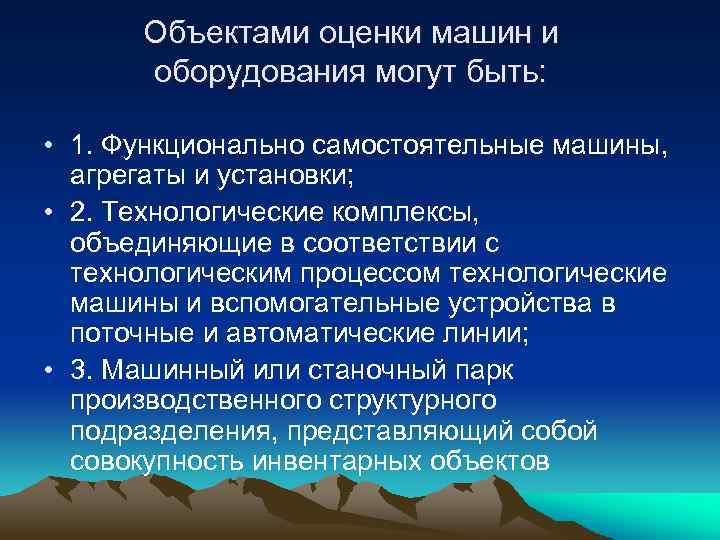 Объектами оценки машин и оборудования могут быть:

• 1. Функционально самостоятельные машины, агрегаты и установки;

• 2. Технологические комплексы, объединяющие в соответствии с технологическим процессом технологические машины и вспомогательные устройства в поточные и автоматические линии;

• 3. Машинный или станочный парк производственного структурного подразделения, представляющий собой совокупность инвентарных объектов